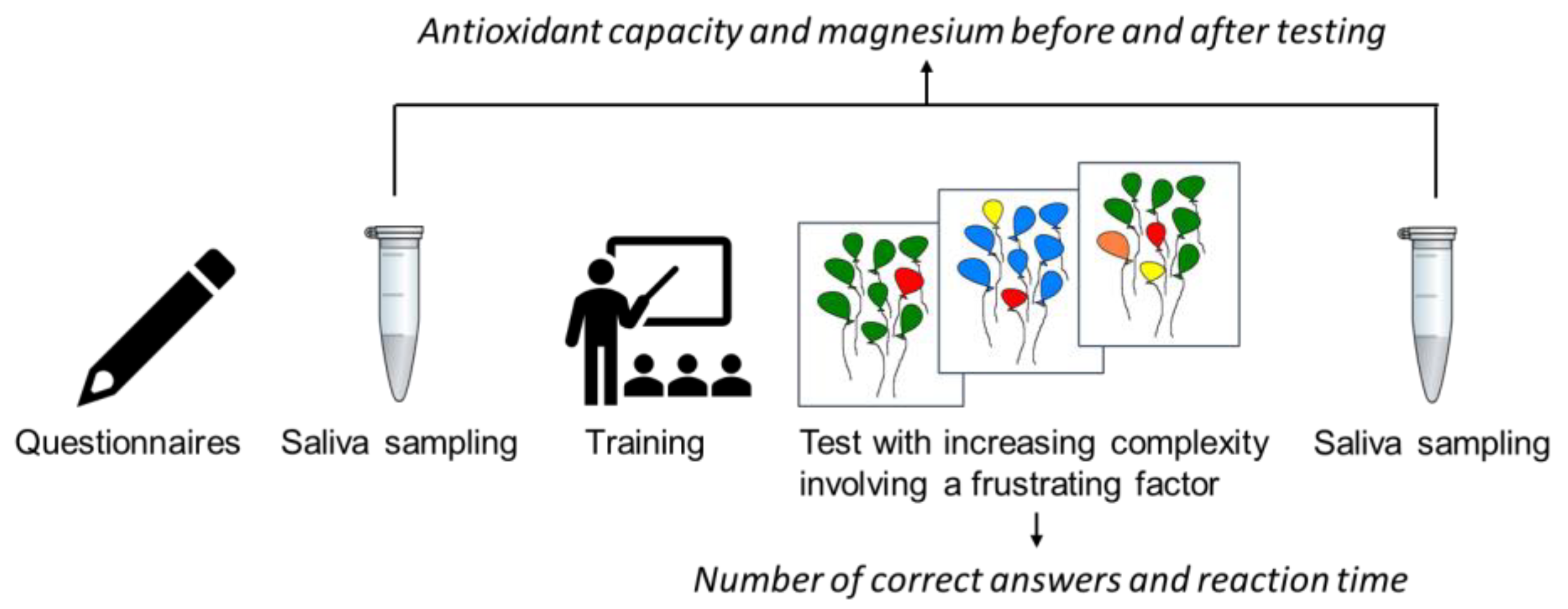 Antioxidant capacity and magnesium before and after testing

Questionnaires

Saliva sampling

Training

Test with increasing complexity involving a frustrating factor

Saliva sampling

Number of correct answers and reaction time